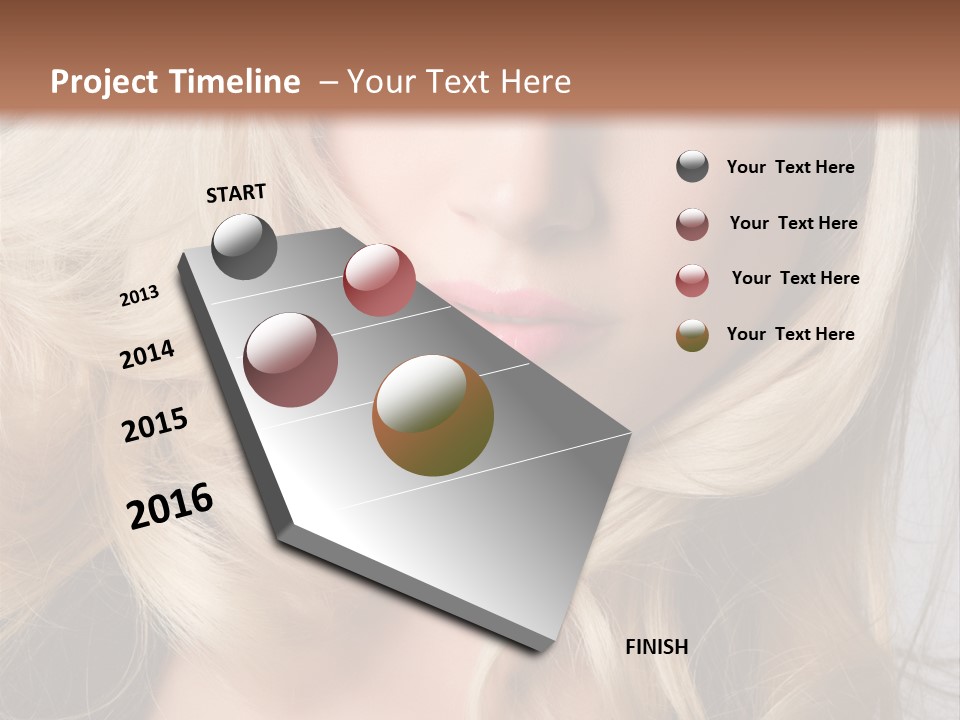 Project Timeline – Your Text Here

START

2013

2014

2015

2016

FINISH

Your Text Here

Your Text Here

Your Text Here

Your Text Here